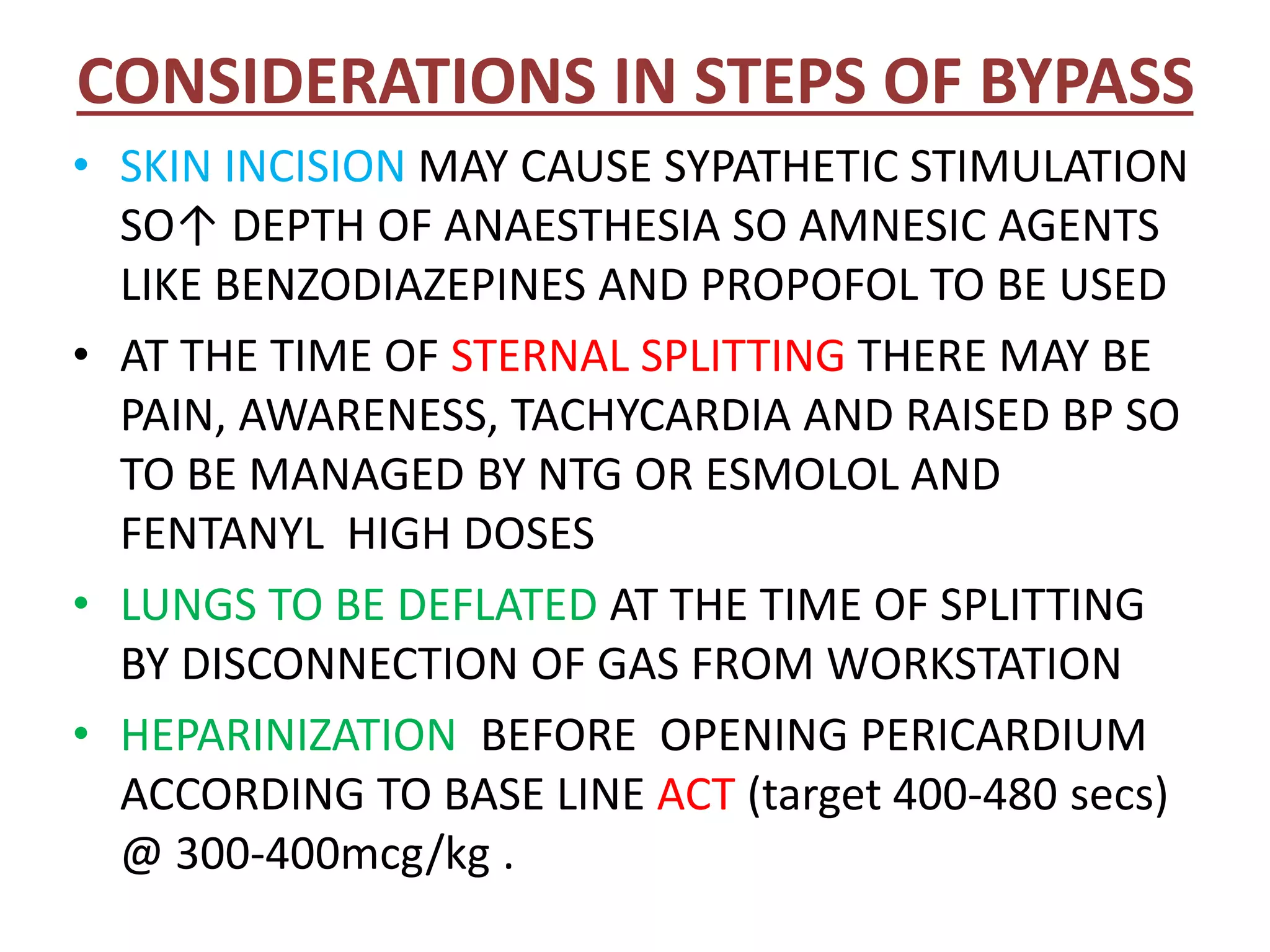 CONSIDERATIONS IN STEPS OF BYPASS

• SKIN INCISION MAY CAUSE SYPATHETIC STIMULATION SO↑ DEPTH OF ANAESTHESIA SO AMNESIC AGENTS LIKE BENZODIAZEPINES AND PROPOFOL TO BE USED

• AT THE TIME OF STERNAL SPLITTING THERE MAY BE PAIN, AWARENESS, TACHYCARDIA AND RAISED BP SO TO BE MANAGED BY NTG OR ESMOLOL AND FENTANYL HIGH DOSES

• LUNGS TO BE DEFLATED AT THE TIME OF SPLITTING BY DISCONNECTION OF GAS FROM WORKSTATION

• HEPARINIZATION BEFORE OPENING PERICARDIUM ACCORDING TO BASE LINE ACT (target 400-480 secs) @ 300-400mcg/kg .